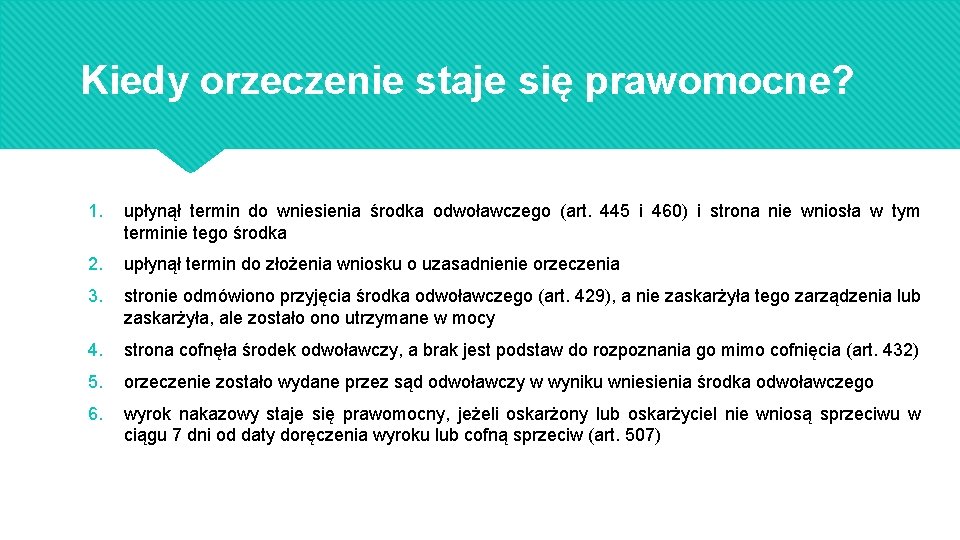 Kiedy orzeczenie staje się prawomocne?

1. upłynął termin do wniesienia środka odwoławczego (art. 445 i 460) i strona nie wniosła w tym terminie tego środka

2. upłynął termin do złożenia wniosku o uzasadnienie orzeczenia

3. stronie odmówiono przyjęcia środka odwoławczego (art. 429), a nie zaskarżyła tego zarządzenia lub zaskarżyła, ale zostało ono utrzymane w mocy

4. strona cofnęła środek odwoławczy, a brak jest podstaw do rozpoznania go mimo cofnięcia (art. 432)

5. orzeczenie zostało wydane przez sąd odwoławczy w wyniku wniesienia środka odwoławczego

6. wyrok nakazowy staje się prawomocny, jeżeli oskarżony lub oskarżyciel nie wniosą sprzeciwu w ciągu 7 dni od daty doręczenia wyroku lub cofną sprzeciw (art. 507)